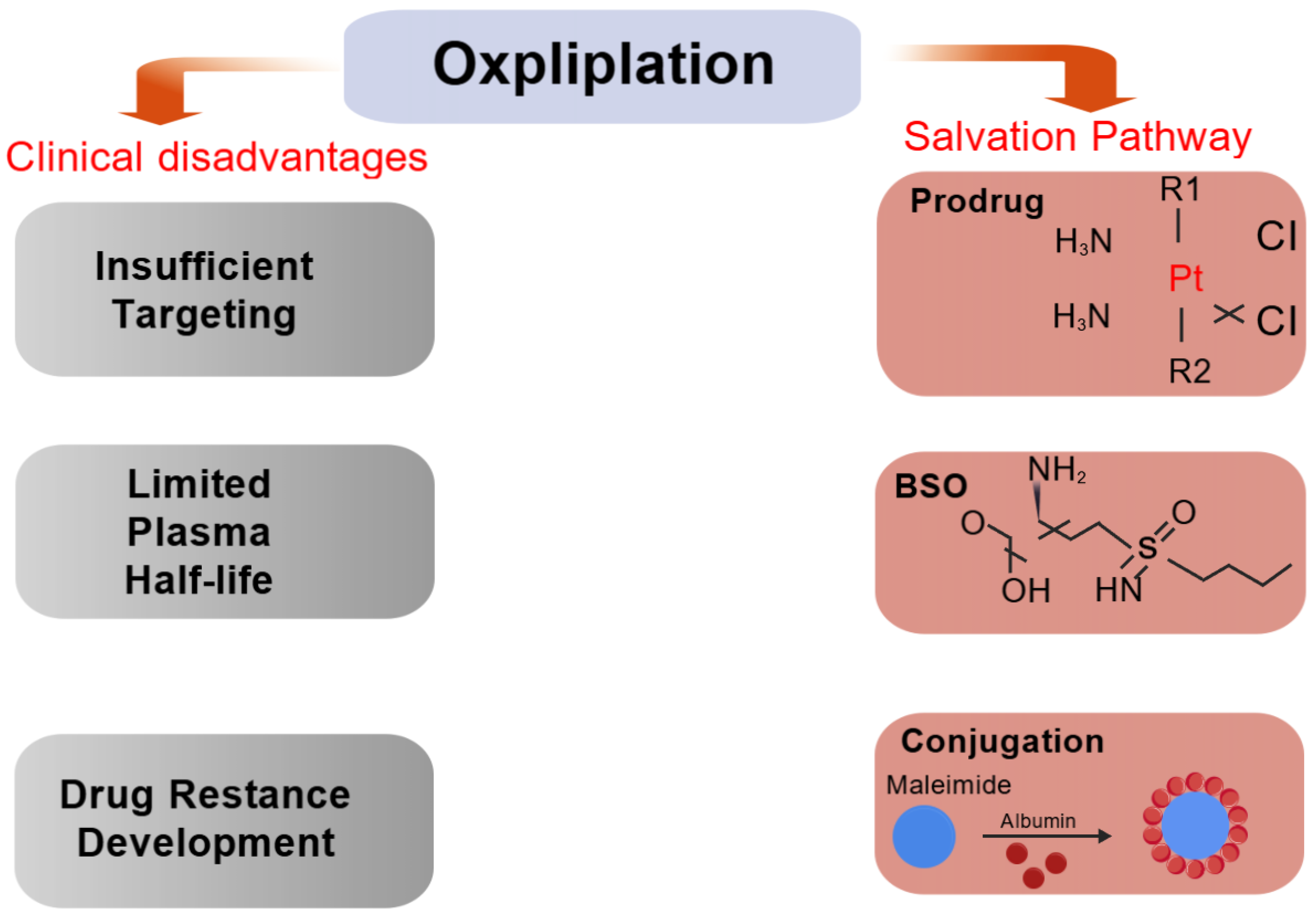 Oxpliplation

Clinical disadvantages

Insufficient Targeting

Limited Plasma Half-life

Drug Restance Development

Salvation Pathway

Prodrug

R1

$H_3N$

Cl

Pt

$H_3N$

Cl

R2

BSO

$NH_2$

O

O

S

OH

HN

Conjugation

Maleimide

Albumin